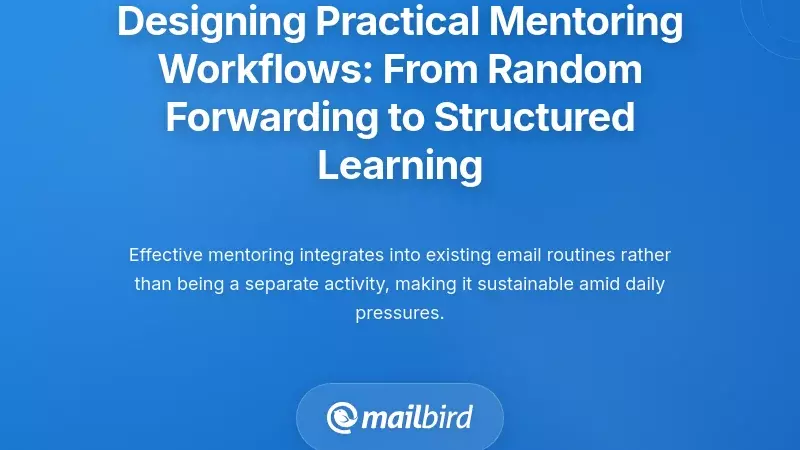 Designing Practical Mentoring Workflows: From Random Forwarding to Structured Learning

Effective mentoring integrates into existing email routines rather than being a separate activity, making it sustainable amid daily pressures.

mailbird